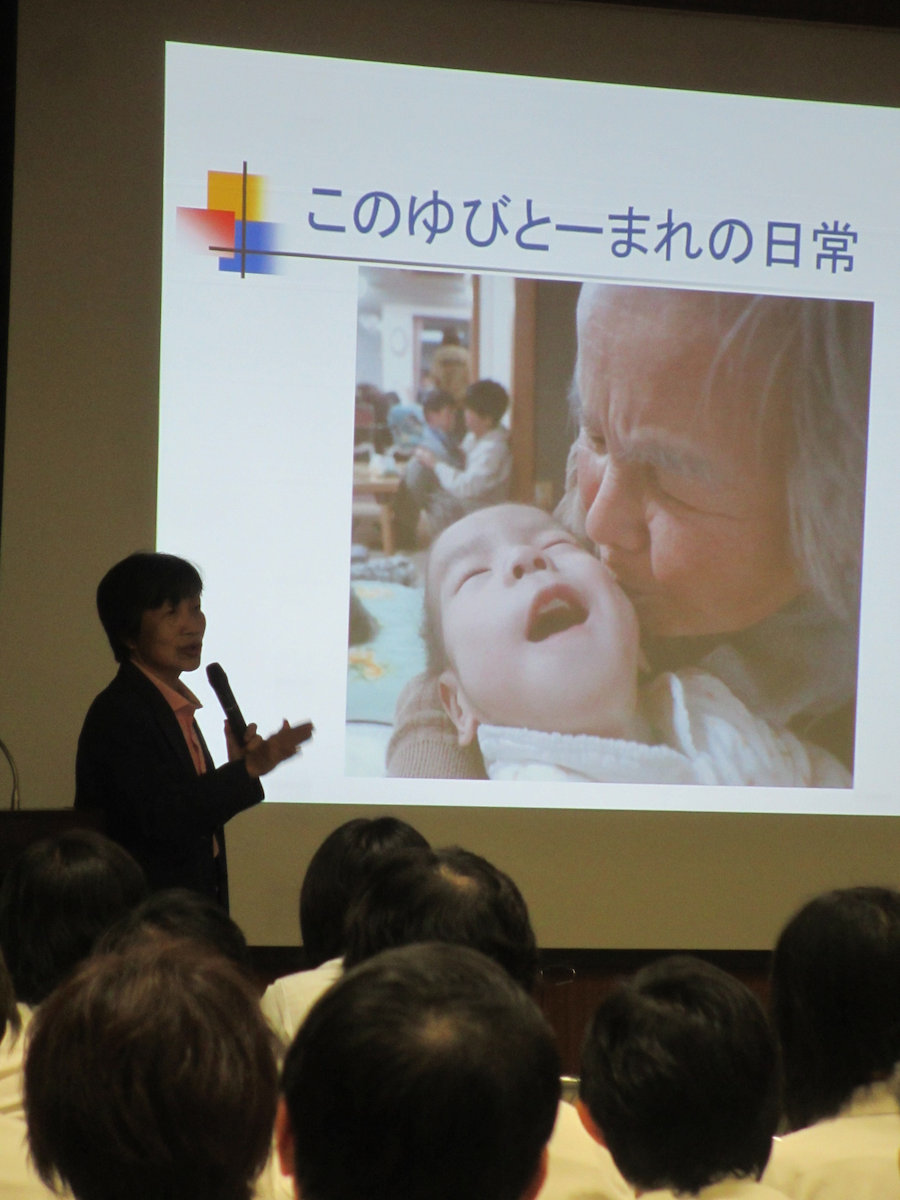 このゆびとーまれの日常